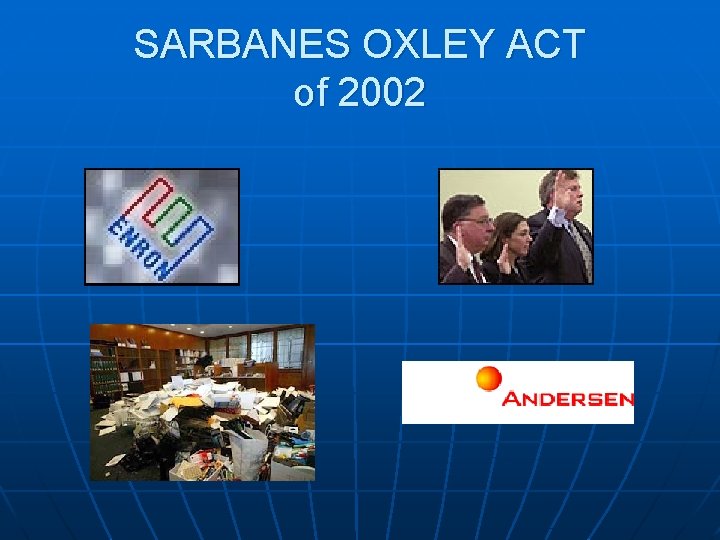 SARBANES OXLEY ACT of 2002

ENRON

ANDERSEN